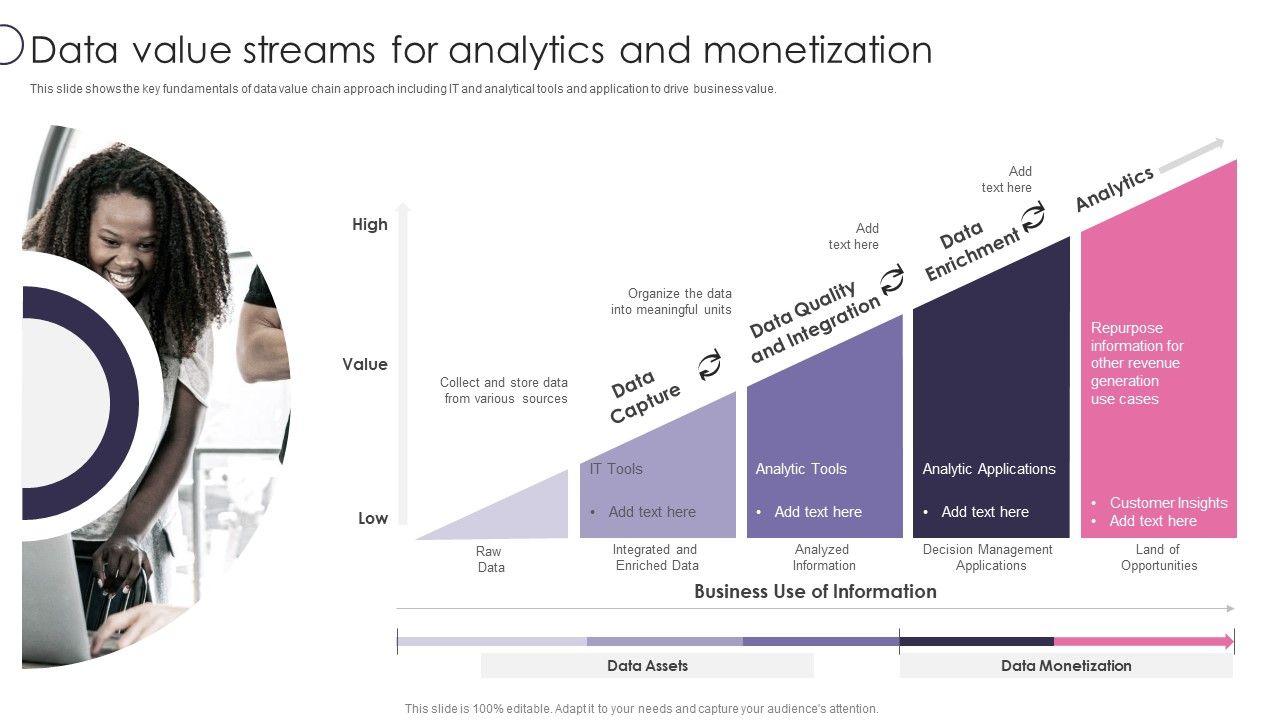 Data value streams for analytics and monetization

This slide shows the key fundamentals of data value chain approach including IT and analytical tools and application to drive business value.

High

Value

Low

Collect and store data from various sources

Data Capture

Organize the data into meaningful units

Data Quality and Integration

Add text here

Data Enrichment

Add text here

Analytics

IT Tools

• Add text here

Analytic Tools

• Add text here

Analytic Applications

• Add text here

Repurpose information for other revenue generation use cases

• Customer Insights
• Add text here

Raw Data

Integrated and Enriched Data

Analyzed Information

Decision Management Applications

Land of Opportunities

Business Use of Information

Data Assets

Data Monetization

This slide is 100% editable. Adapt it to your needs and capture your audience's attention.